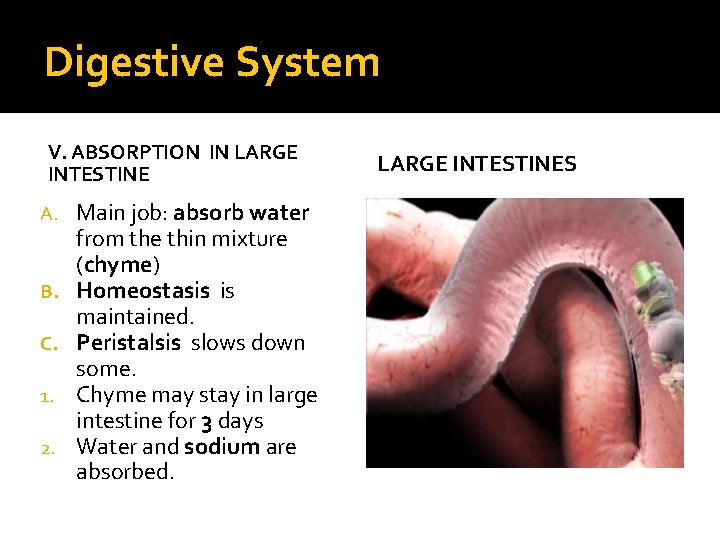 Digestive System

V. ABSORPTION IN LARGE INTESTINE

A. Main job: absorb water from the thin mixture (chyme)
B. Homeostasis is maintained.
C. Peristalsis slows down some.
1. Chyme may stay in large intestine for 3 days
2. Water and sodium are absorbed.

LARGE INTESTINES